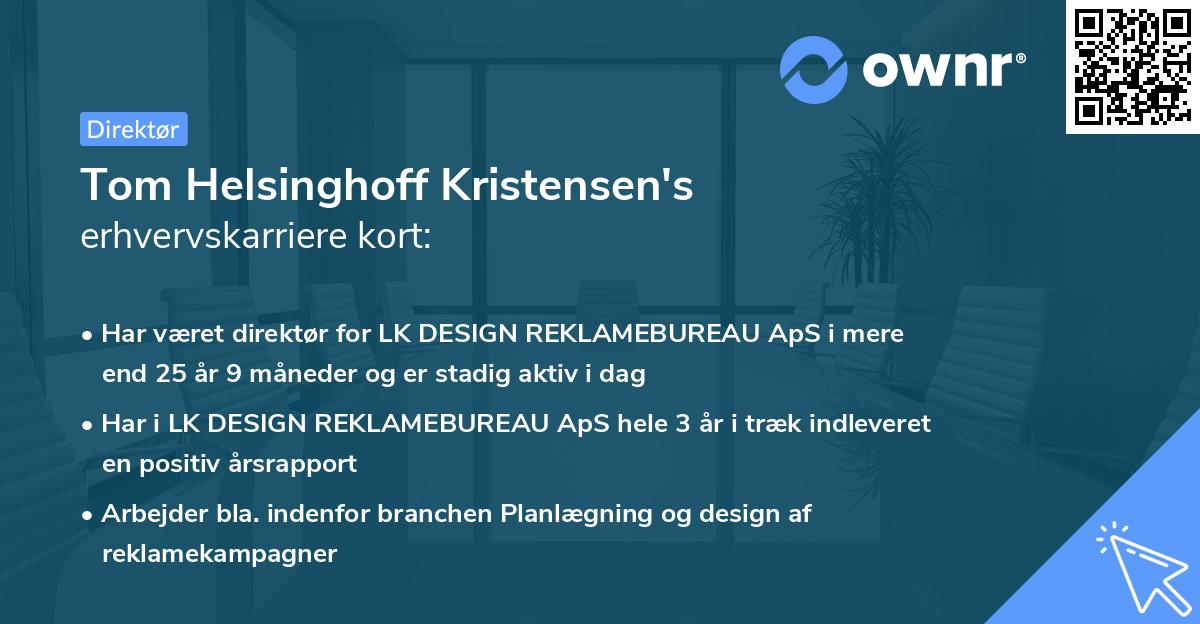 ownr®

Direktør

Tom Helsinghoff Kristensen's erhvervskarriere kort:

• Har været direktør for LK DESIGN REKLAMEBUREAU ApS i mere end 25 år 9 måneder og er stadig aktiv i dag

• Har i LK DESIGN REKLAMEBUREAU ApS hele 3 år i træk indleveret en positiv årsrapport

• Arbejder bla. indenfor branchen Planlægning og design af reklamekampagner